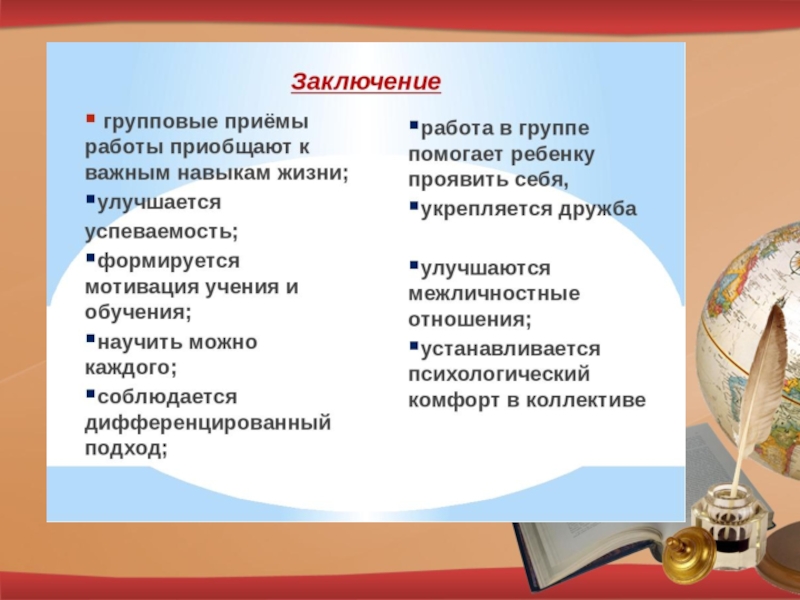 Заключение

▪ групповые приёмы работы приобщают к важным навыкам жизни;

▪улучшается успеваемость;

▪формируется мотивация учения и обучения;

▪научить можно каждого;

▪соблюдается дифференцированный подход;

▪работа в группе помогает ребенку проявить себя,

▪укрепляется дружба

▪улучшаются межличностные отношения;

▪устанавливается психологический комфорт в коллективе